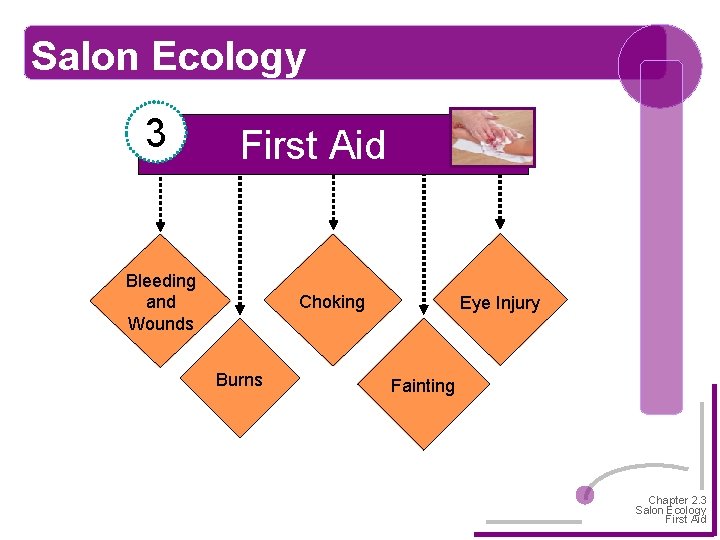 Salon Ecology

3 First Aid

Bleeding and Wounds

Burns

Choking

Fainting

Eye Injury

Chapter 2.3
Salon Ecology
First Aid